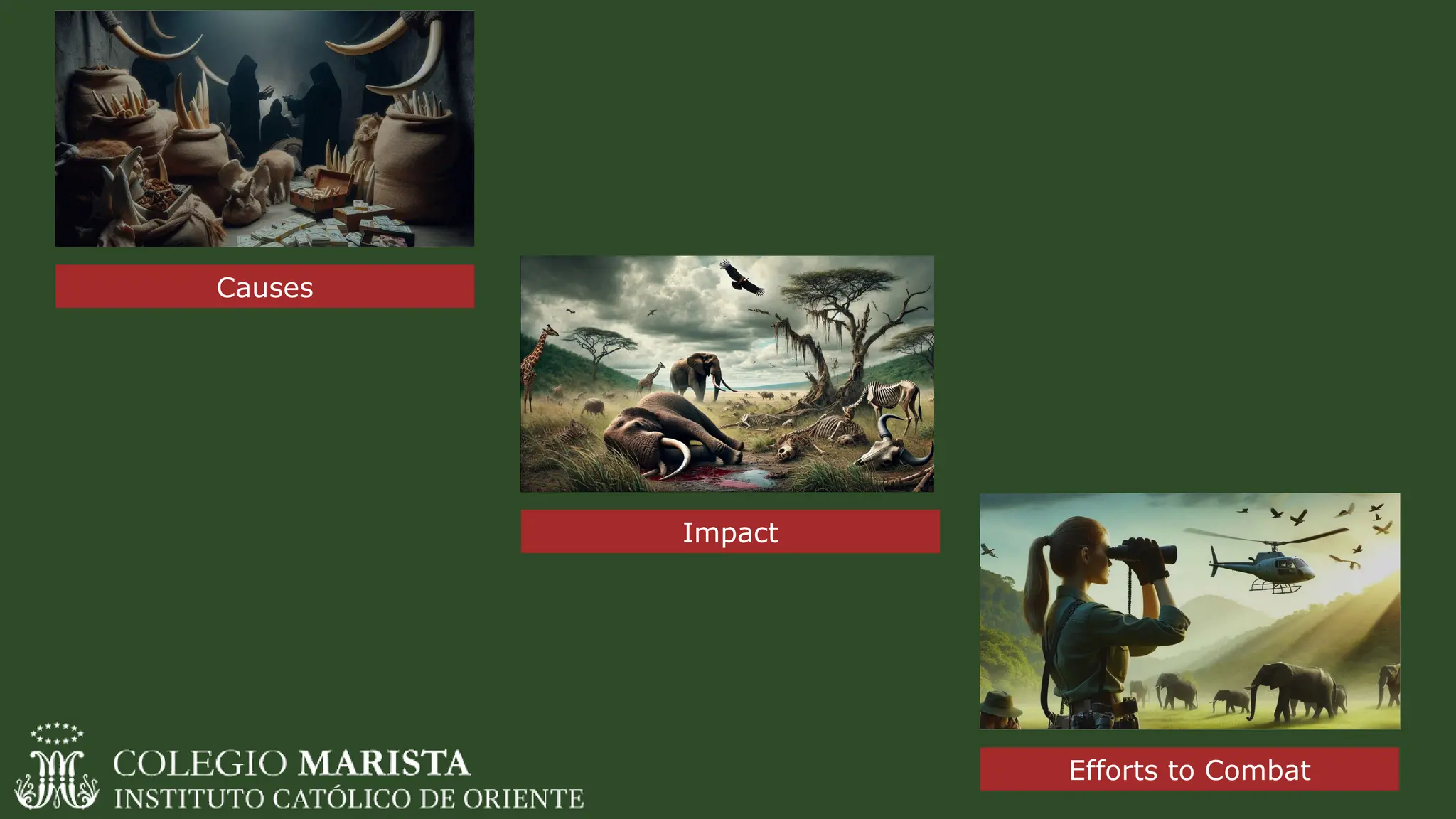 Causes

Impact

Efforts to Combat

COLEGIO MARISTA
INSTITUTO CATÓLICO DE ORIENTE